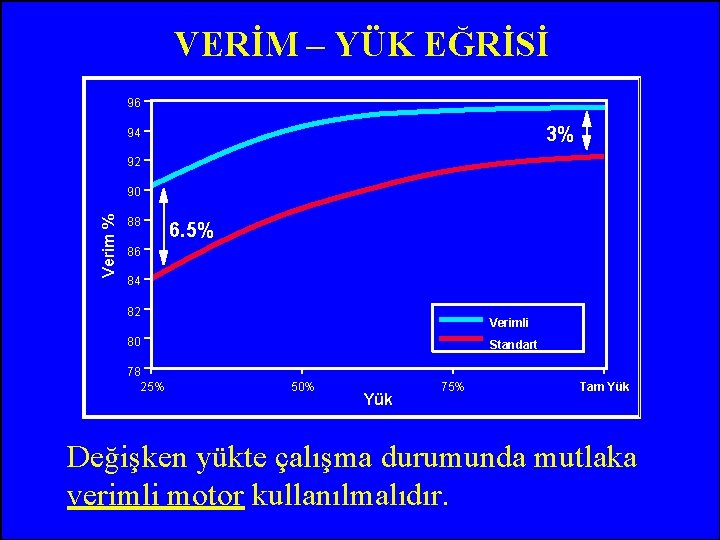 VERİM – YÜK EĞRİSİ

96
94
92
90
88
86
84
82
80
78

Verim %

3%

6.5%

Verimli
Standart

25%
50%
75%
Tam Yük
Yük

Değişken yükte çalışma durumunda mutlaka verimli motor kullanılmalıdır.